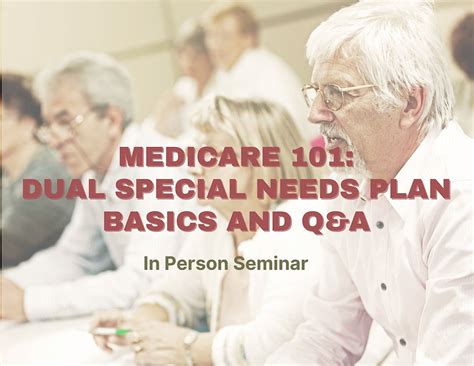 MEDICARE 101:
DUAL SPECIAL NEEDS PLAN
BASICS AND Q&A

In Person Seminar